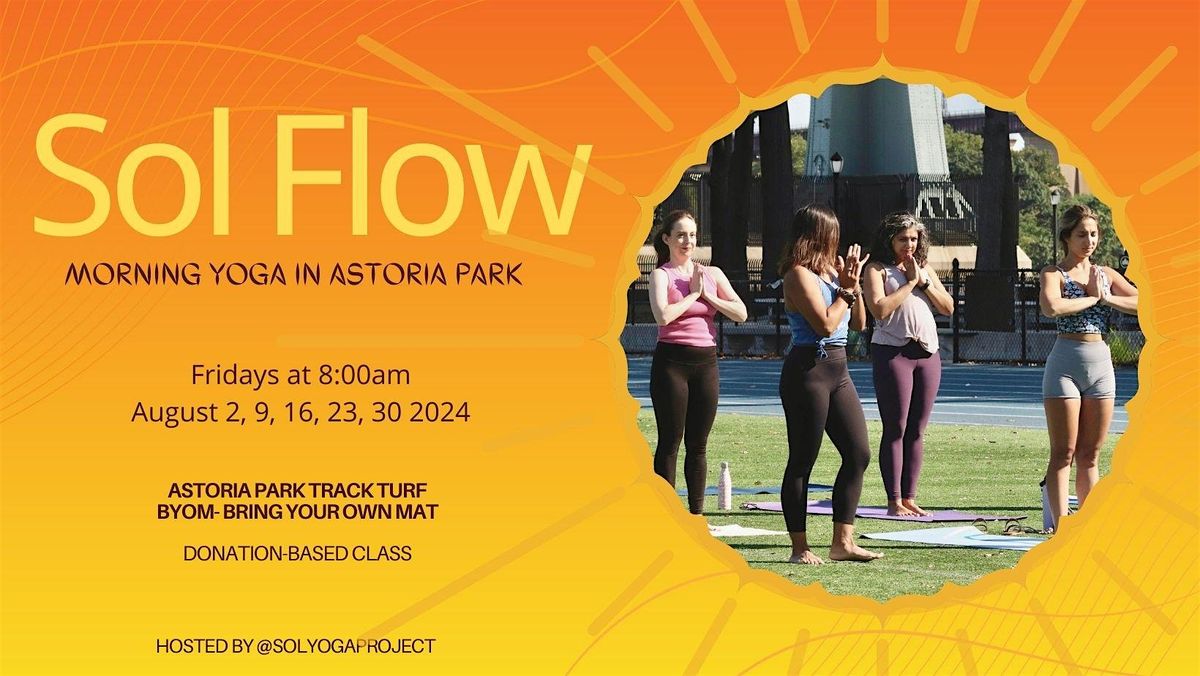 Sol Flow

MORNING YOGA IN ASTORIA PARK

Fridays at 8:00am
August 2, 9, 16, 23, 30 2024

ASTORIA PARK TRACK TURF
BYOM- BRING YOUR OWN MAT

DONATION-BASED CLASS

HOSTED BY @SOLYOGAPROJECT